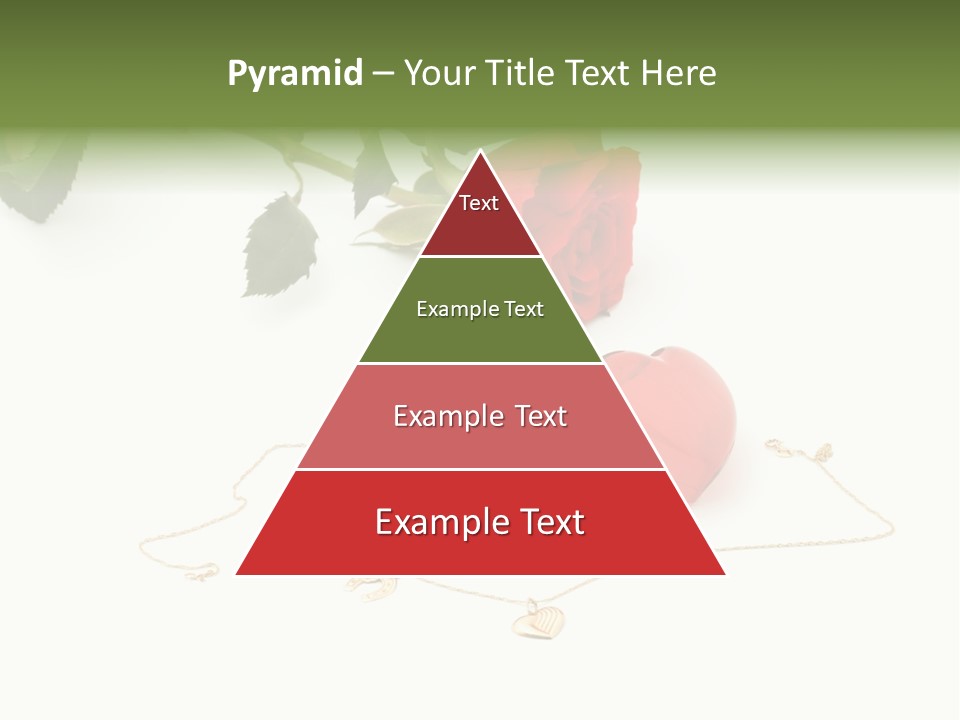 Pyramid – Your Title Text Here

Text

Example Text

Example Text

Example Text